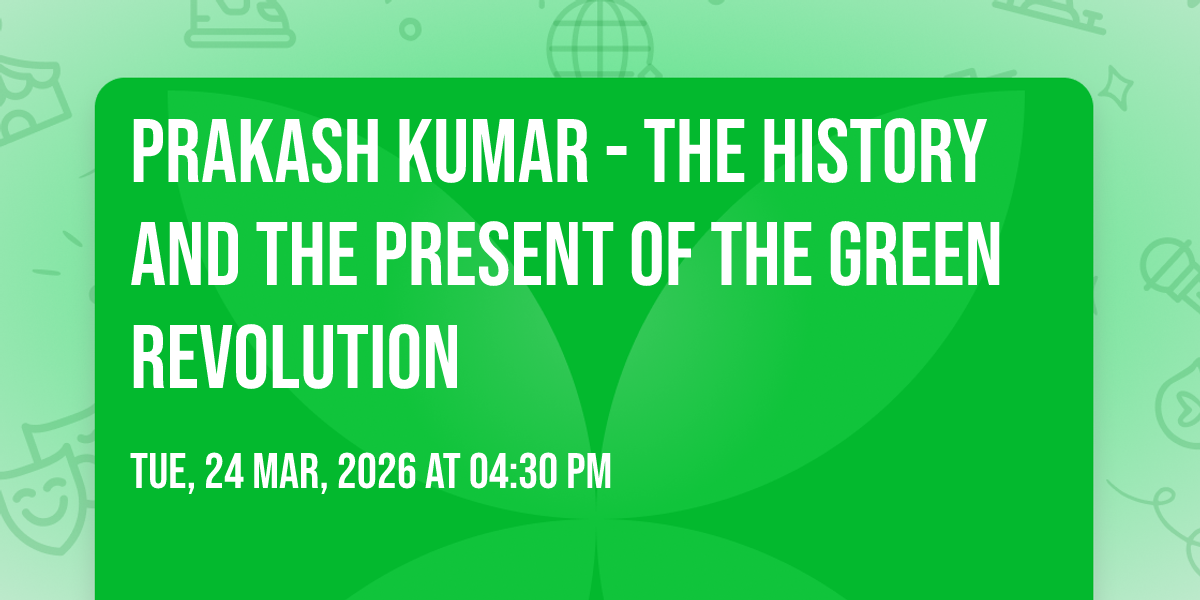 PRAKASH KUMAR - THE HISTORY AND THE PRESENT OF THE GREEN REVOLUTION

TUE, 24 MAR, 2026 AT 04:30 PM